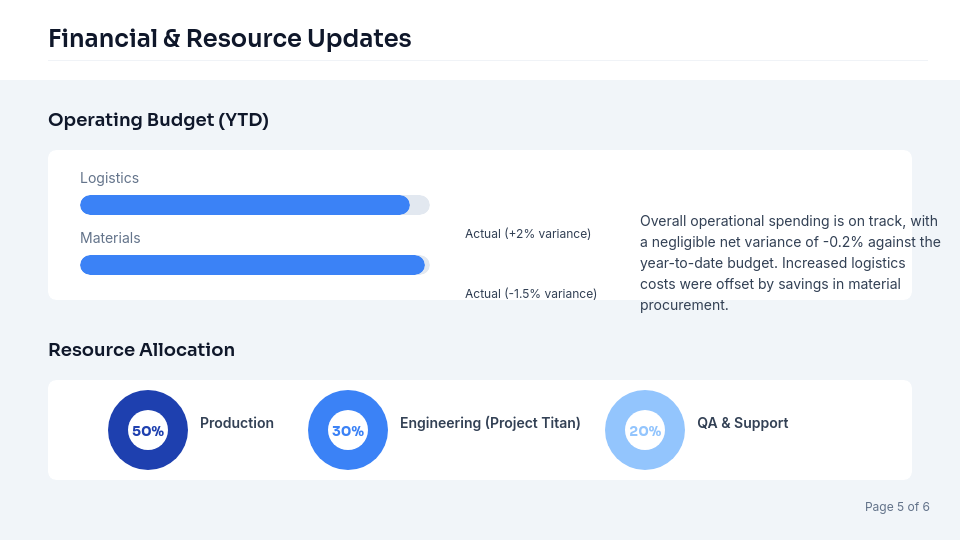 Financial & Resource Updates

Operating Budget (YTD)

Logistics

Actual (+2% variance)

Materials

Actual (-1.5% variance)

Overall operational spending is on track, with a negligible net variance of -0.2% against the year-to-date budget. Increased logistics costs were offset by savings in material procurement.

Resource Allocation

50% Production

30% Engineering (Project Titan)

20% QA & Support

Page 5 of 6